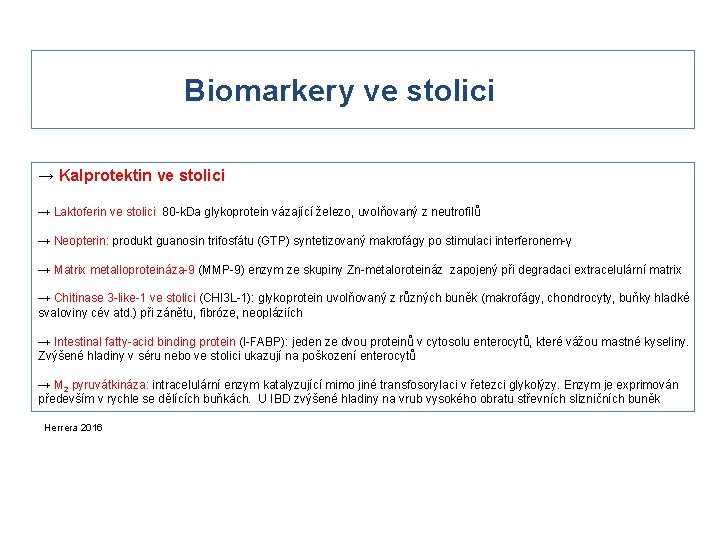 Biomarkery ve stolici

→ Kalprotektin ve stolici

→ Laktoferin ve stolici 80-kDa glykoprotein vázající železo, uvolňovaný z neutrofilů

→ Neopterin: produkt guanosin trifosfátu (GTP) syntetizovaný makrofágy po stimulaci interferonem-γ

→ Matrix metalloproteináza-9 (MMP-9) enzym ze skupiny Zn-metaloroteináz zapojený při degradaci extracelulární matrix

→ Chitinase 3-like-1 ve stolici (CHI3L-1): glykoprotein uvolňovaný z různých buněk (makrofágy, chondrocyty, buňky hladké svaloviny cév atd.) při zánětu, fibróze, neopláziích

→ Intestinal fatty-acid binding protein (I-FABP): jeden ze dvou proteinů v cytosolu enterocytů, které vážou mastné kyseliny. Zvýšené hladiny v séru nebo ve stolici ukazují na poškození enterocytů

→ $M_2$ pyruvátkináza: intracelulární enzym katalyzující mimo jiné transfosorylaci v řetezci glykolýzy. Enzym je exprimován především v rychle se dělících buňkách. U IBD zvýšené hladiny na vrub vysokého obratu střevních slizničních buněk

Herrera 2016